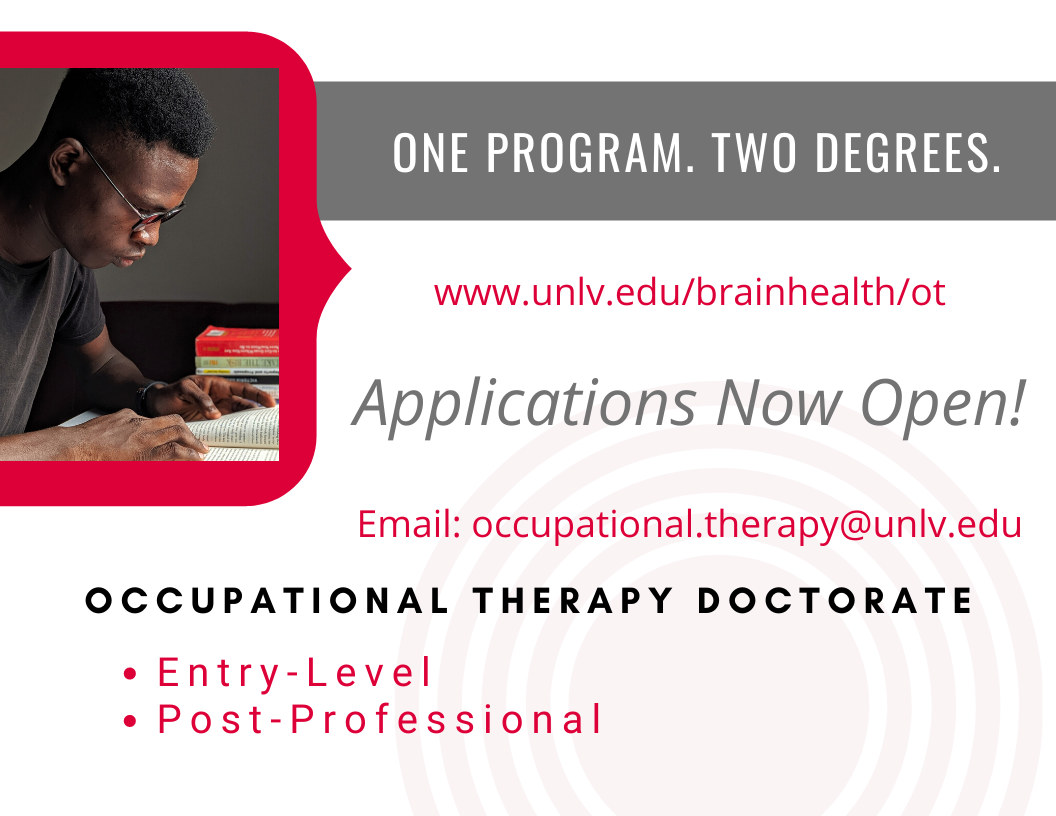 ONE PROGRAM. TWO DEGREES.

www.unlv.edu/brainhealth/ot

Applications Now Open!

Email: occupational.therapy@unlv.edu

OCCUPATIONAL THERAPY DOCTORATE

• Entry-Level
• Post-Professional